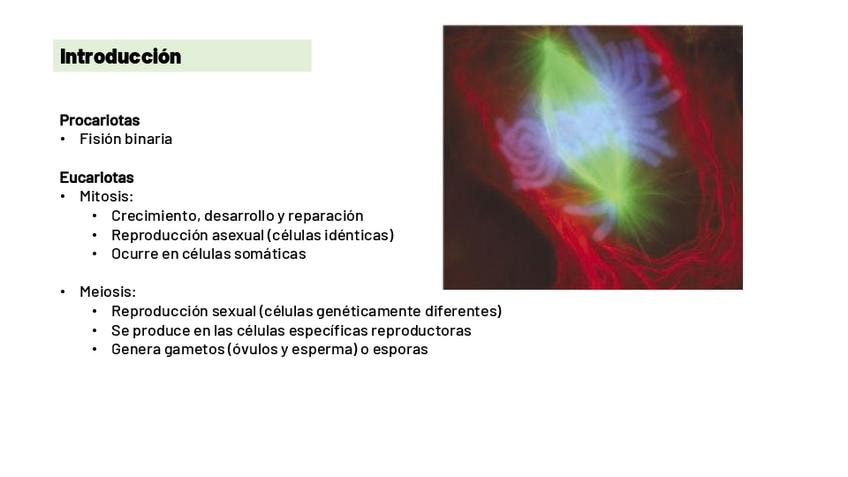 Introducción

Procariotas
• Fisión binaria

Eucariotas
• Mitosis:
  • Crecimiento, desarrollo y reparación
  • Reproducción asexual (células idénticas)
  • Ocurre en células somáticas

• Meiosis:
  • Reproducción sexual (células genéticamente diferentes)
  • Se produce en las células específicas reproductoras
  • Genera gametos (óvulos y esperma) o esporas